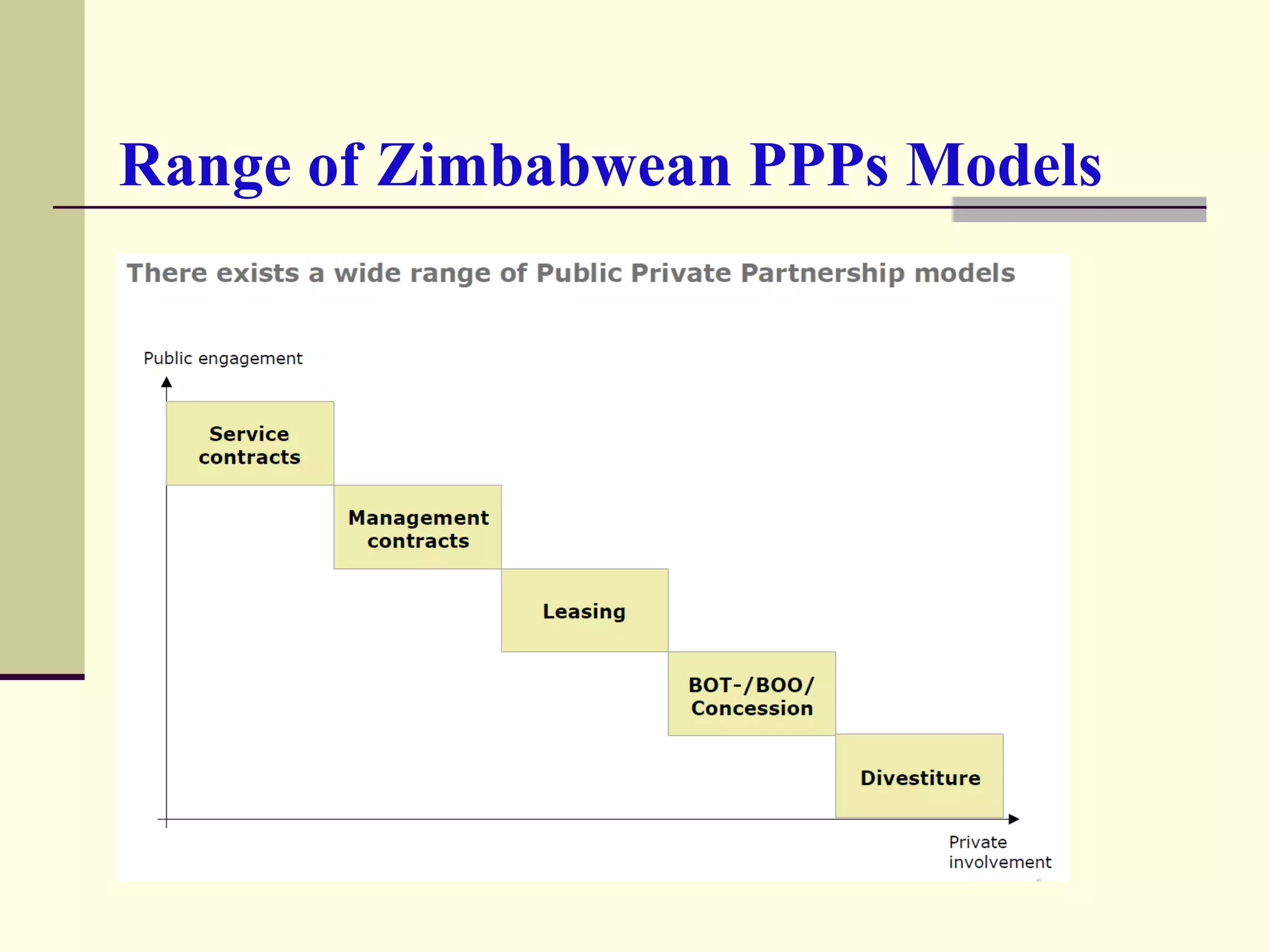 Range of Zimbabwean PPPs Models

There exists a wide range of Public Private Partnership models

Public engagement

Service contracts

Management contracts

Leasing

BOT-/BOO/ Concession

Divestiture

Private involvement